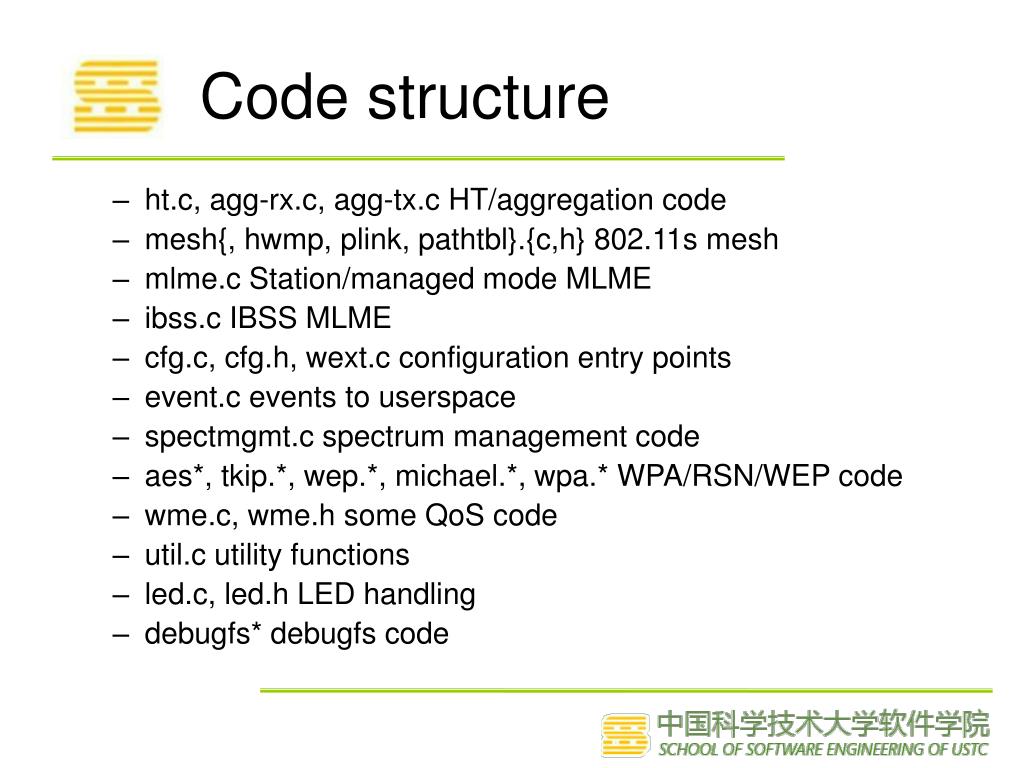 Code structure

– ht.c, agg-rx.c, agg-tx.c HT/aggregation code
– mesh{, hwmp, plink, pathtbl}.{c,h} 802.11s mesh
– mlme.c Station/managed mode MLME
– ibss.c IBSS MLME
– cfg.c, cfg.h, wext.c configuration entry points
– event.c events to userspace
– spectmgmt.c spectrum management code
– aes*, tkip.*, wep.*, michael.*, wpa.* WPA/RSN/WEP code
– wme.c, wme.h some QoS code
– util.c utility functions
– led.c, led.h LED handling
– debugfs* debugfs code

中国科学技术大学软件学院
SCHOOL OF SOFTWARE ENGINEERING OF USTC